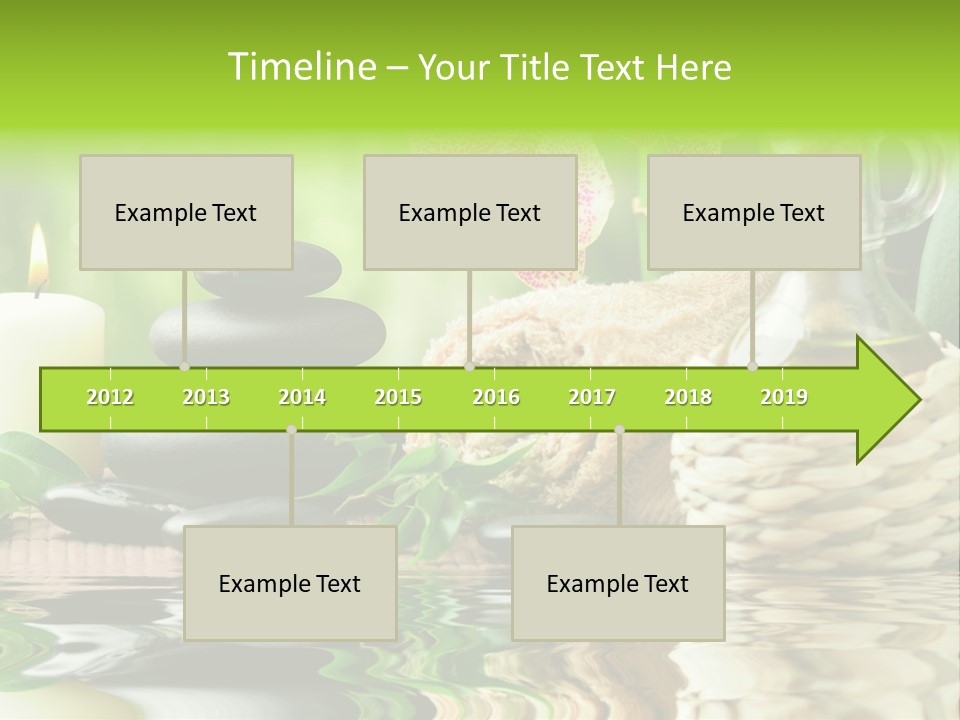 Timeline – Your Title Text Here

Example Text

Example Text

Example Text

2012 2013 2014 2015 2016 2017 2018 2019

Example Text

Example Text